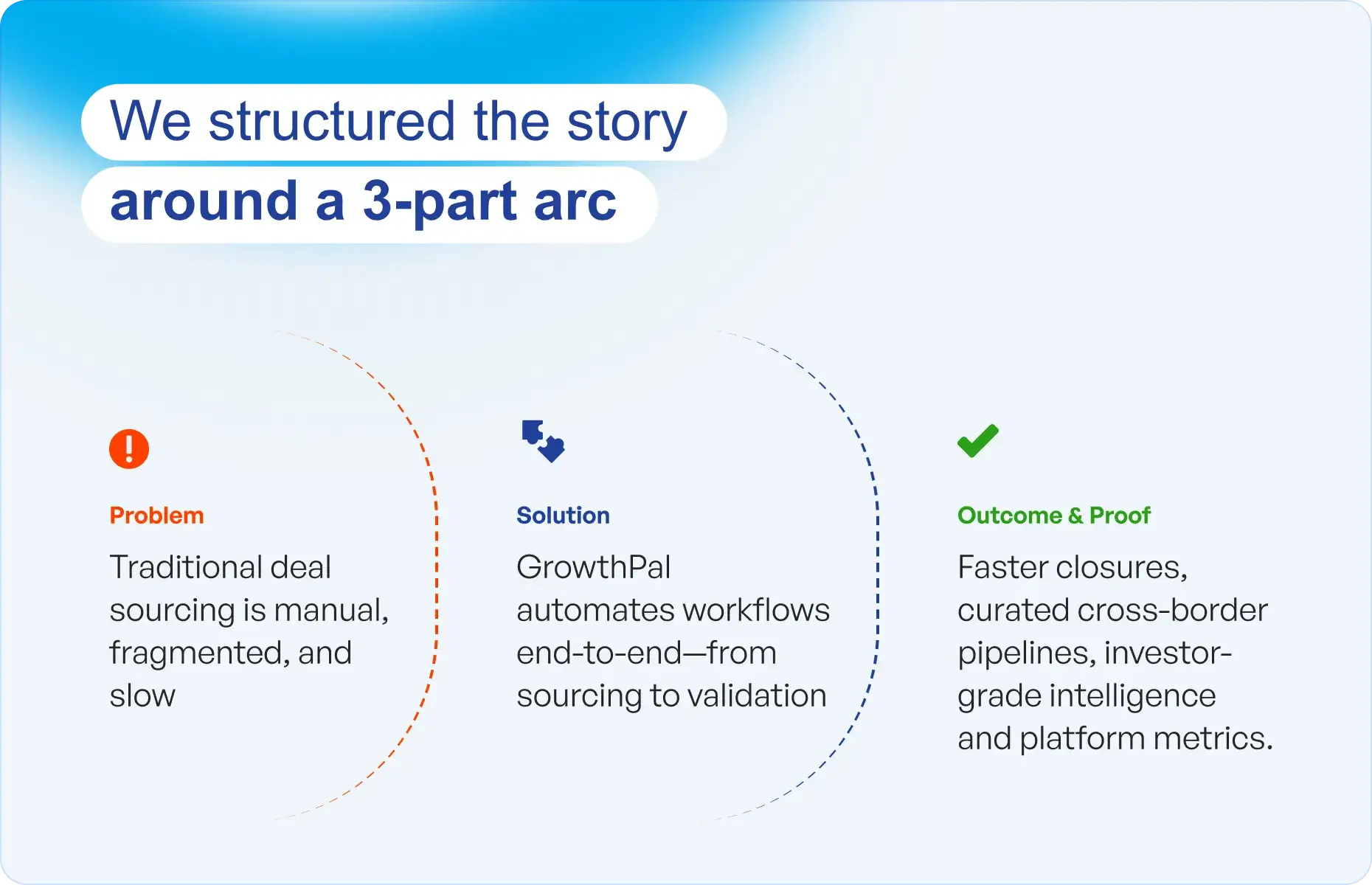 We structured the story
around a 3-part arc

Problem

Traditional deal sourcing is manual, fragmented, and slow

Solution

GrowthPal automates workflows end-to-end—from sourcing to validation

Outcome & Proof

Faster closures, curated cross-border pipelines, investor-grade intelligence and platform metrics.